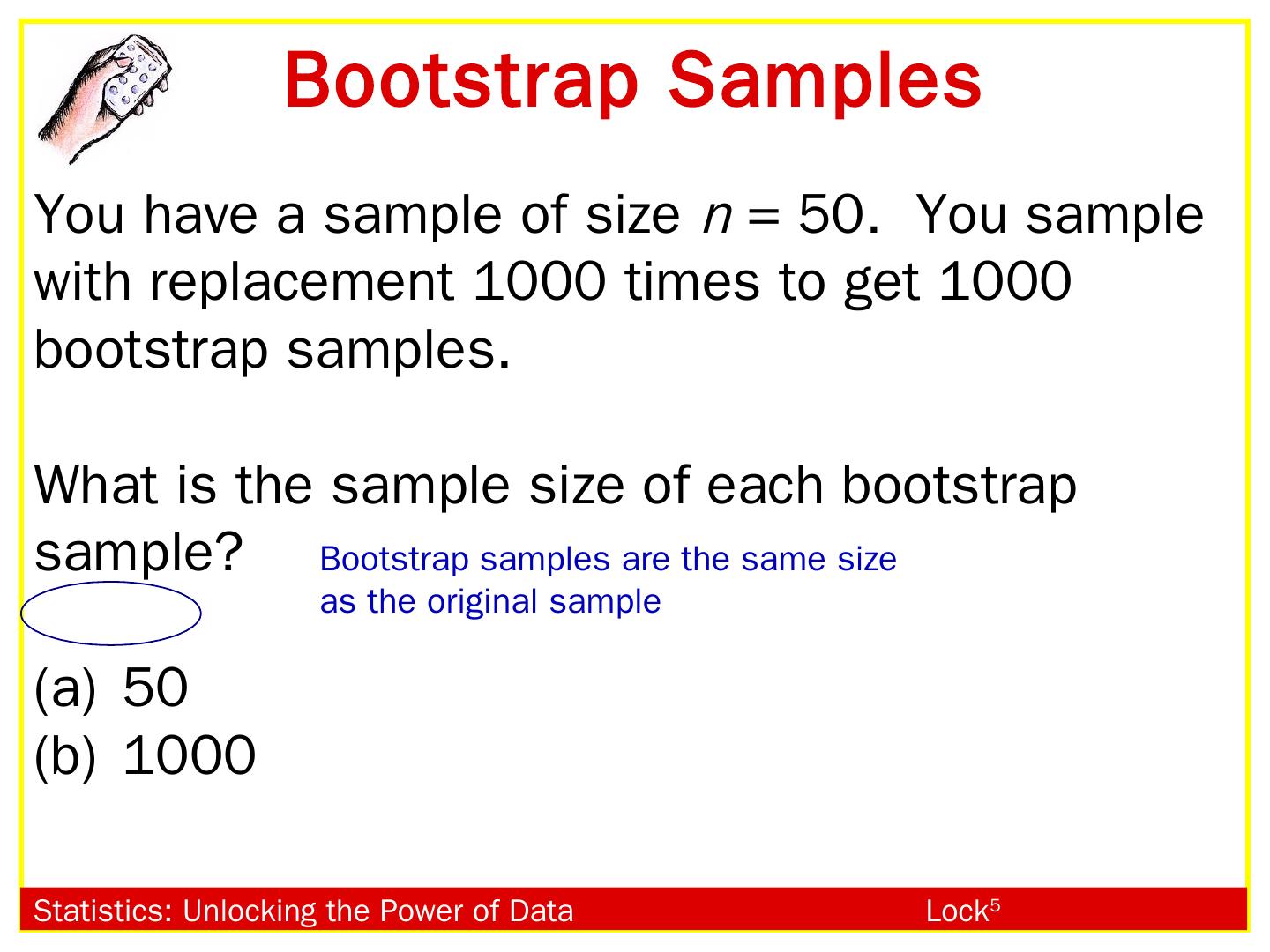 Bootstrap Samples

You have a sample of size $n = 50$. You sample with replacement 1000 times to get 1000 bootstrap samples.

What is the sample size of each bootstrap sample?

Bootstrap samples are the same size as the original sample

(a) 50
(b) 1000

Statistics: Unlocking the Power of Data

Lock$^5$